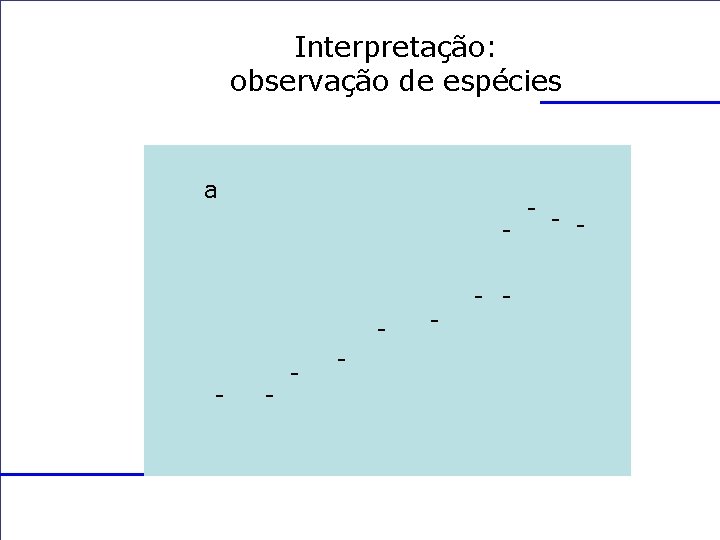 Interpretação:
observação de espécies

a

- - - -

- -

- -

- -

- -